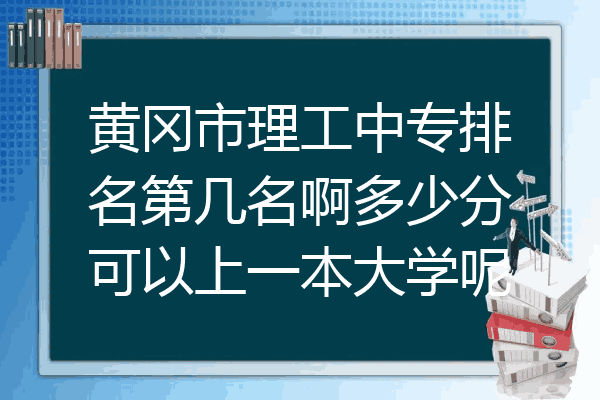 黄冈市理工中专排名第几名啊多少分可以上一本大学呢